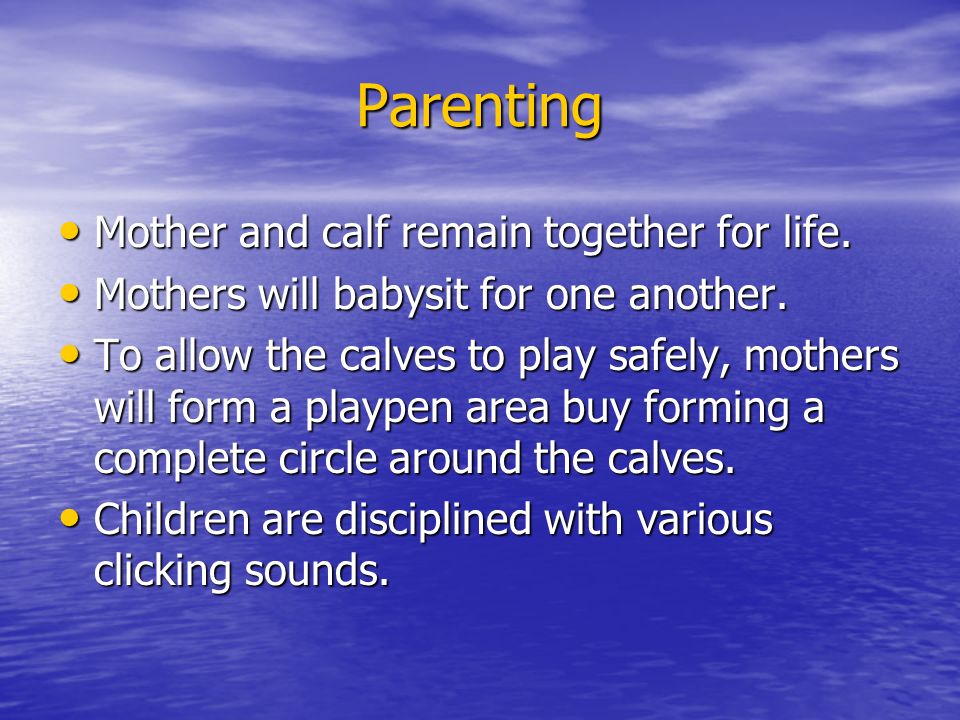 Parenting

• Mother and calf remain together for life.
• Mothers will babysit for one another.
• To allow the calves to play safely, mothers will form a playpen area buy forming a complete circle around the calves.
• Children are disciplined with various clicking sounds.